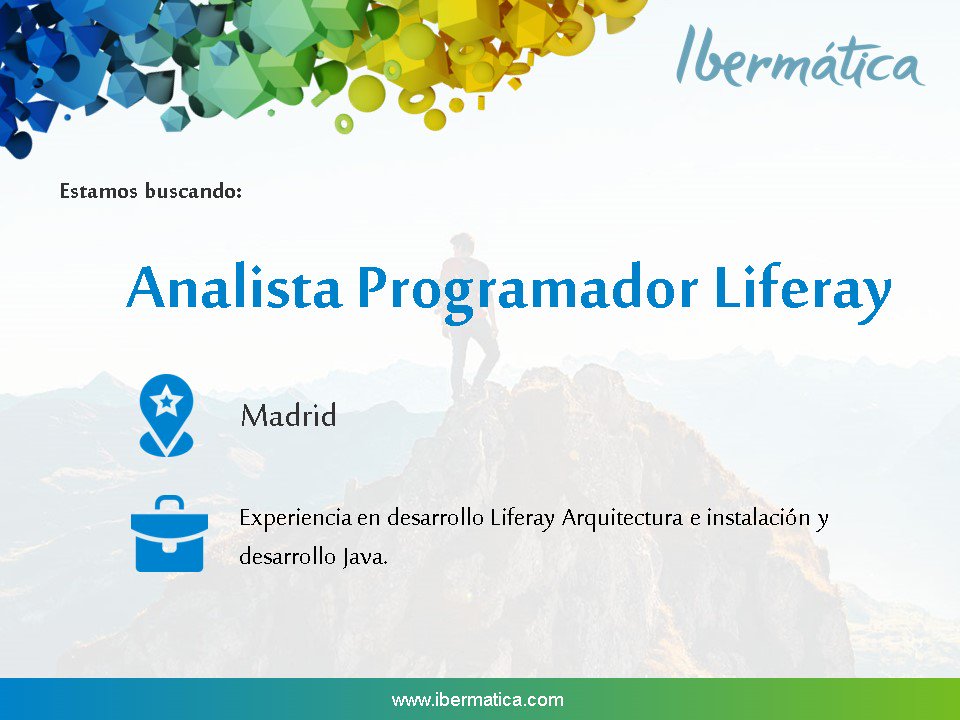 Ibermática

Estamos buscando:

Analista Programador Liferay

Madrid

Experiencia en desarrollo Liferay Arquitectura e instalación y desarrollo Java.

www.ibermatica.com